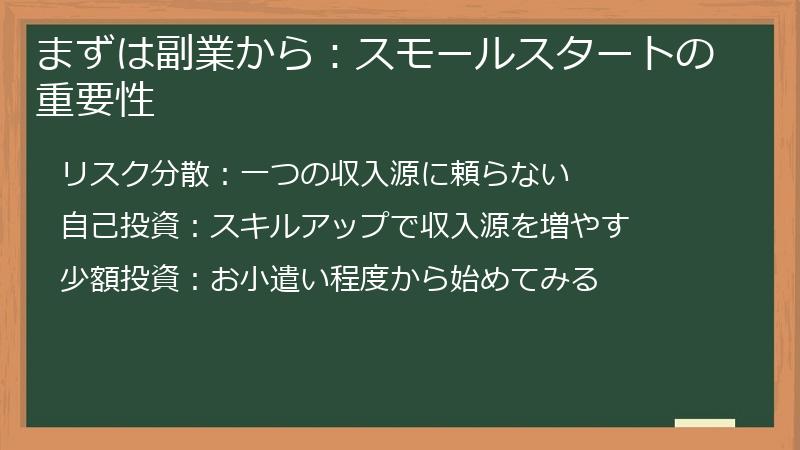 まずは副業から：スモールスタートの重要性

リスク分散：一つの収入源に頼らない

自己投資：スキルアップで収入源を増やす

少額投資：お小遣い程度から始めてみる